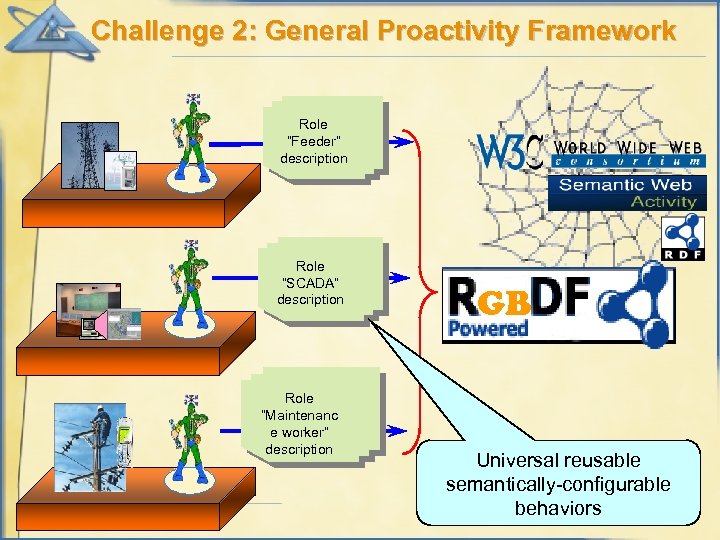 Challenge 2: General Proactivity Framework

Role "Feeder" description

Role "SCADA" description

Role "Maintenance worker" description

W3C WORLD WIDE WEB consortium

Semantic Web Activity

RDF

RGBDF Powered

Universal reusable semantically-configurable behaviors